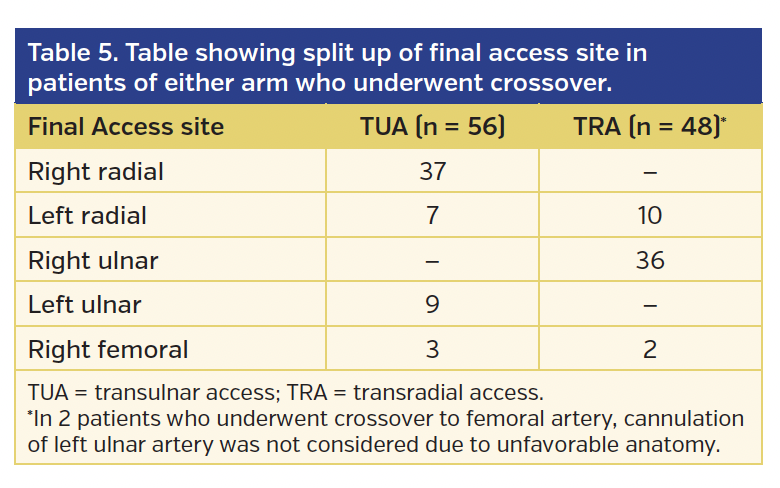 Table 5. Table showing split up of final access site in patients of either arm who underwent crossover.

| Final Access site | TUA (n = 56) | TRA (n = 48)* |
|---|---|---|
| Right radial | 37 | – |
| Left radial | 7 | 10 |
| Right ulnar | – | 36 |
| Left ulnar | 9 | – |
| Right femoral | 3 | 2 |

TUA = transulnar access; TRA = transradial access.
*In 2 patients who underwent crossover to femoral artery, cannulation of left ulnar artery was not considered due to unfavorable anatomy.